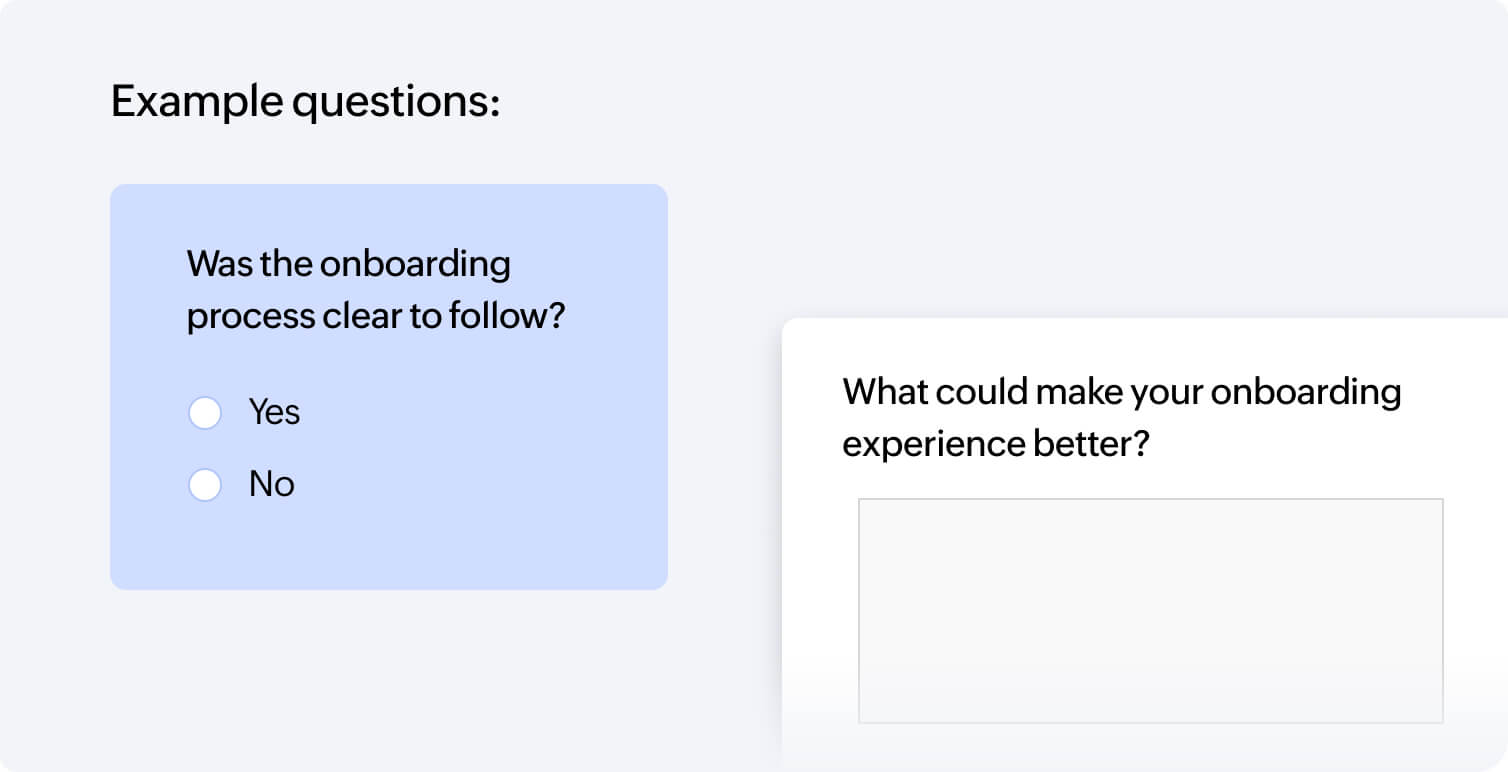 Example questions:

Was the onboarding process clear to follow?

Yes

No

What could make your onboarding experience better?